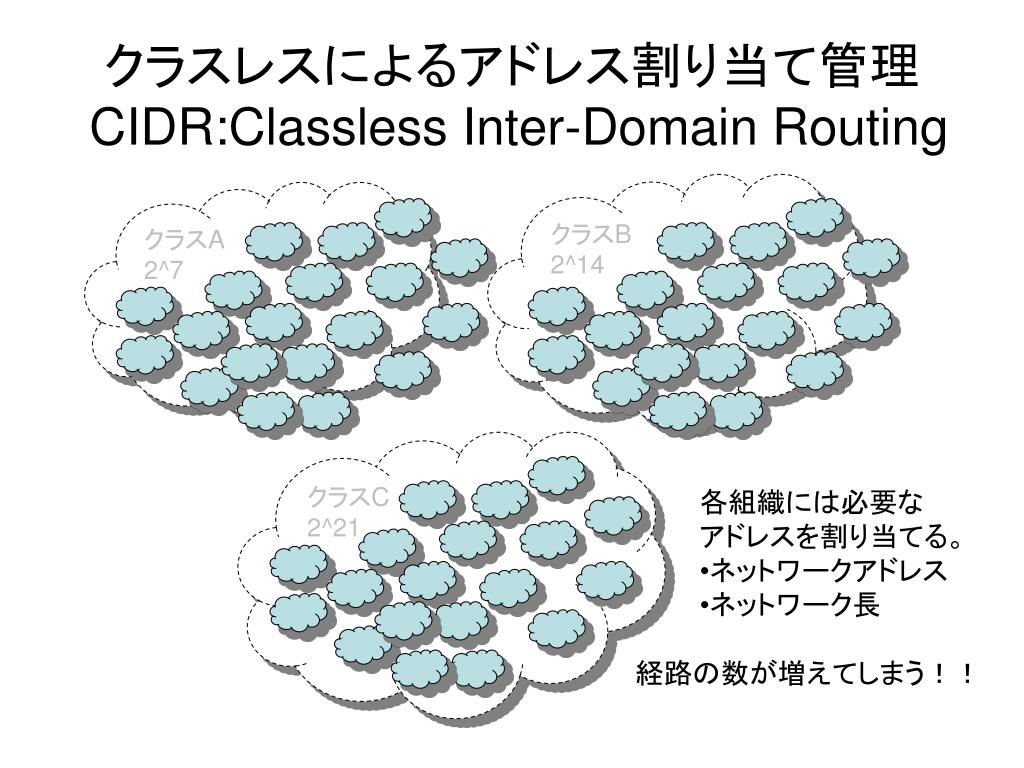 クラスレスによるアドレス割り当て管理
CIDR:Classless Inter-Domain Routing

クラスA
2^7

クラスB
2^14

クラスC
2^21

各組織には必要な
アドレスを割り当てる。
•ネットワークアドレス
•ネットワーク長

経路の数が増えてしまう！！